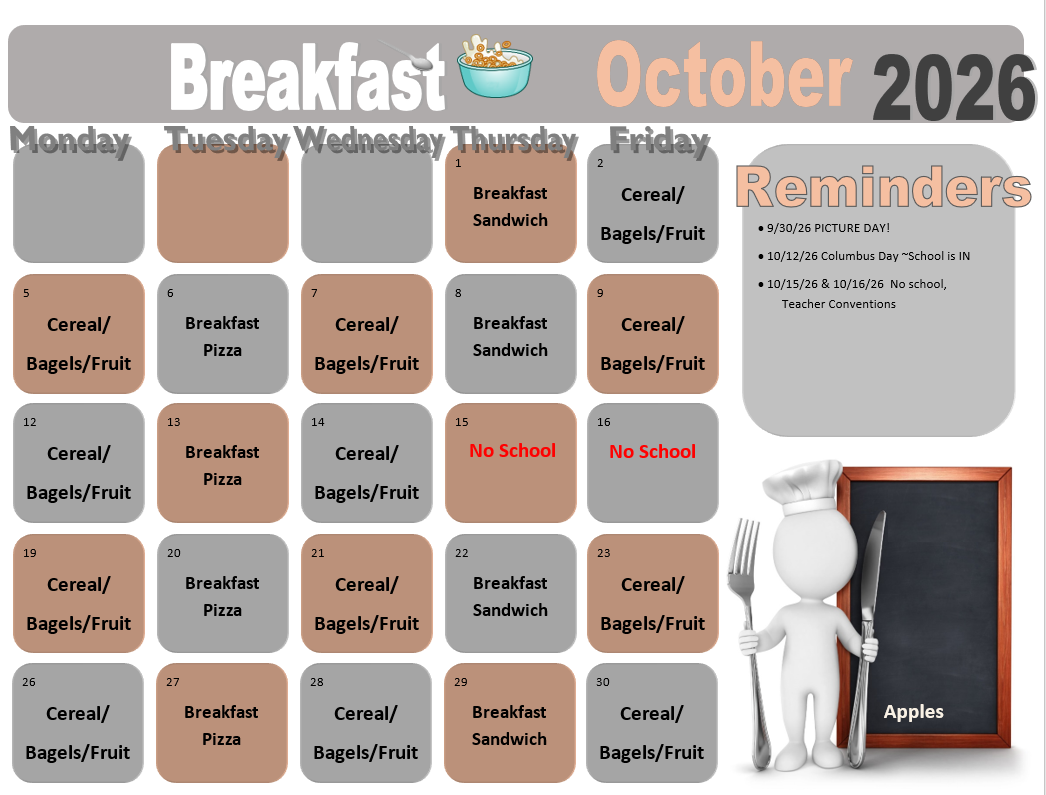 Breakfast October 2026

| Monday | Tuesday | Wednesday | Thursday | Friday |
|---|---|---|---|---|
| | | | 1 Breakfast Sandwich | 2 Cereal/ Bagels/Fruit |
| 5 Cereal/ Bagels/Fruit | 6 Breakfast Pizza | 7 Cereal/ Bagels/Fruit | 8 Breakfast Sandwich | 9 Cereal/ Bagels/Fruit |
| 12 Cereal/ Bagels/Fruit | 13 Breakfast Pizza | 14 Cereal/ Bagels/Fruit | 15 No School | 16 No School |
| 19 Cereal/ Bagels/Fruit | 20 Breakfast Pizza | 21 Cereal/ Bagels/Fruit | 22 Breakfast Sandwich | 23 Cereal/ Bagels/Fruit |
| 26 Cereal/ Bagels/Fruit | 27 Breakfast Pizza | 28 Cereal/ Bagels/Fruit | 29 Breakfast Sandwich | 30 Cereal/ Bagels/Fruit |

Reminders

• 9/30/26 PICTURE DAY!
• 10/12/26 Columbus Day ~School is IN
• 10/15/26 & 10/16/26 No school, Teacher Conventions

Apples